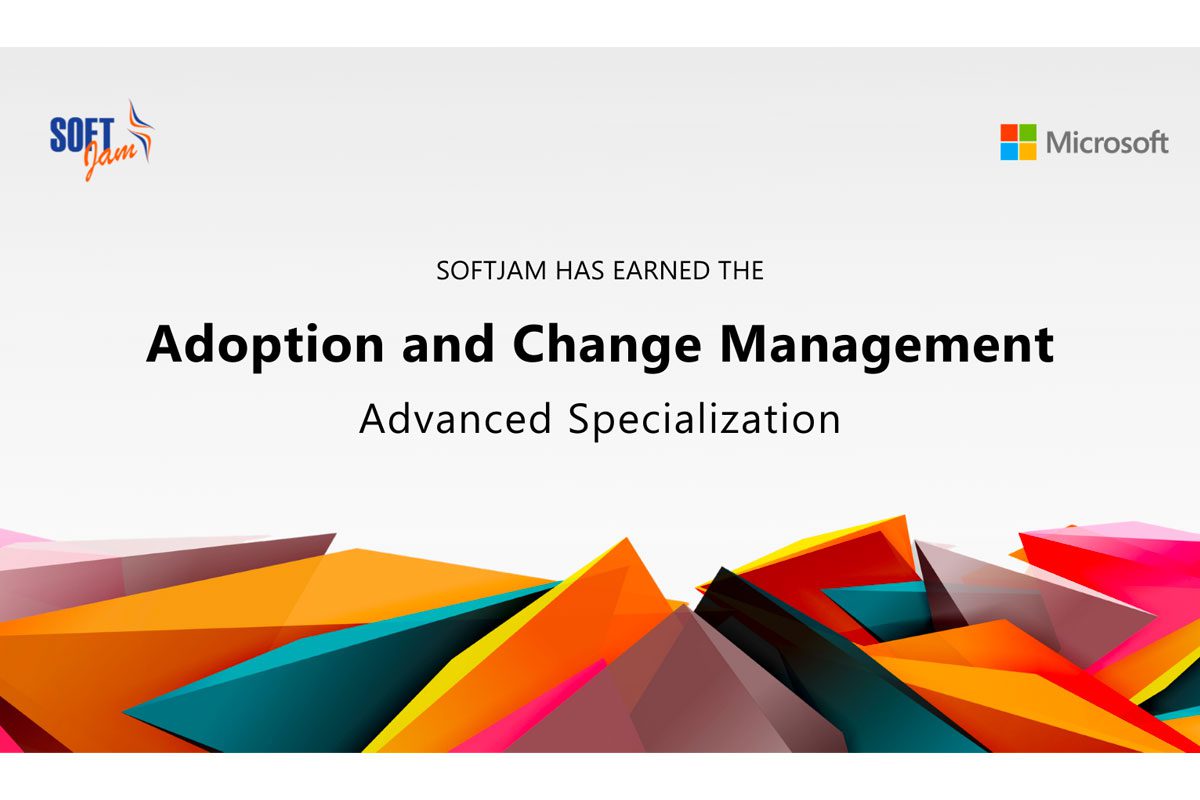 SOFT Jam

Microsoft

SOFTJAM HAS EARNED THE

Adoption and Change Management

Advanced Specialization